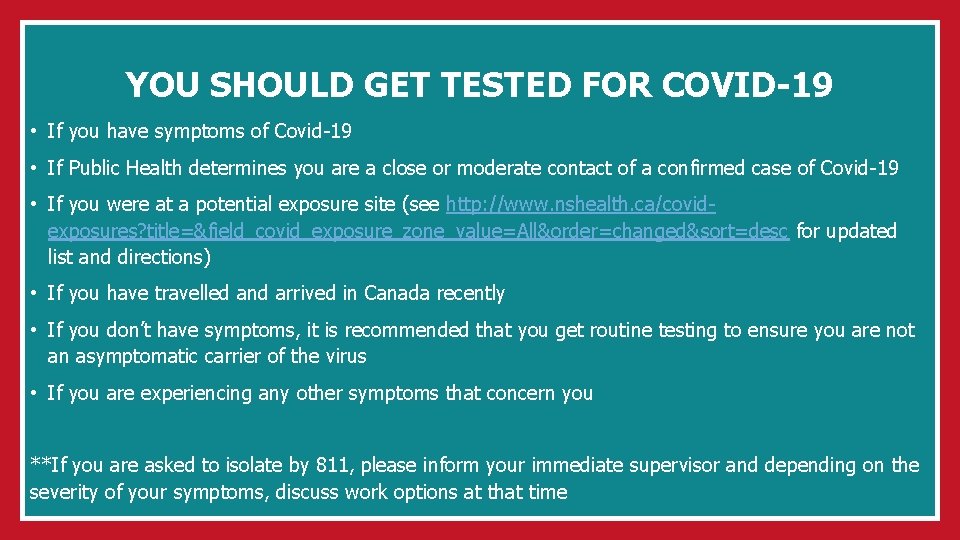 YOU SHOULD GET TESTED FOR COVID-19

• If you have symptoms of Covid-19

• If Public Health determines you are a close or moderate contact of a confirmed case of Covid-19

• If you were at a potential exposure site (see http://www.nshealth.ca/covid-exposures?title=&field_covid_exposure_zone_value=All&order=changed&sort=desc for updated list and directions)

• If you have travelled and arrived in Canada recently

• If you don't have symptoms, it is recommended that you get routine testing to ensure you are not an asymptomatic carrier of the virus

• If you are experiencing any other symptoms that concern you

**If you are asked to isolate by 811, please inform your immediate supervisor and depending on the severity of your symptoms, discuss work options at that time